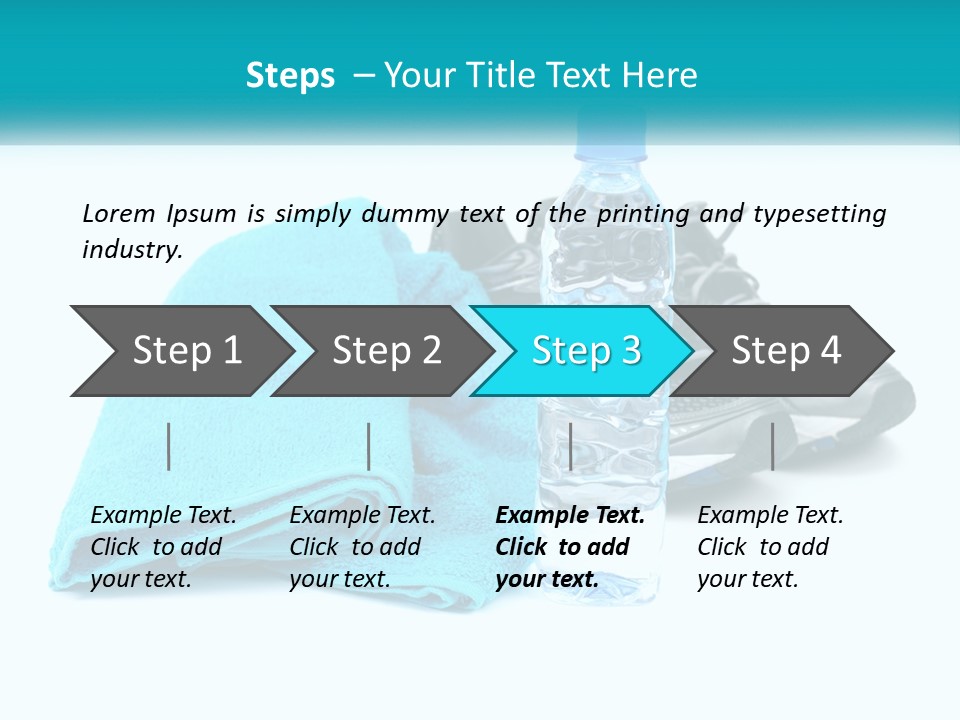 Steps – Your Title Text Here

Lorem Ipsum is simply dummy text of the printing and typesetting industry.

Step 1

Step 2

Step 3

Step 4

Example Text. Click to add your text.

Example Text. Click to add your text.

Example Text. Click to add your text.

Example Text. Click to add your text.